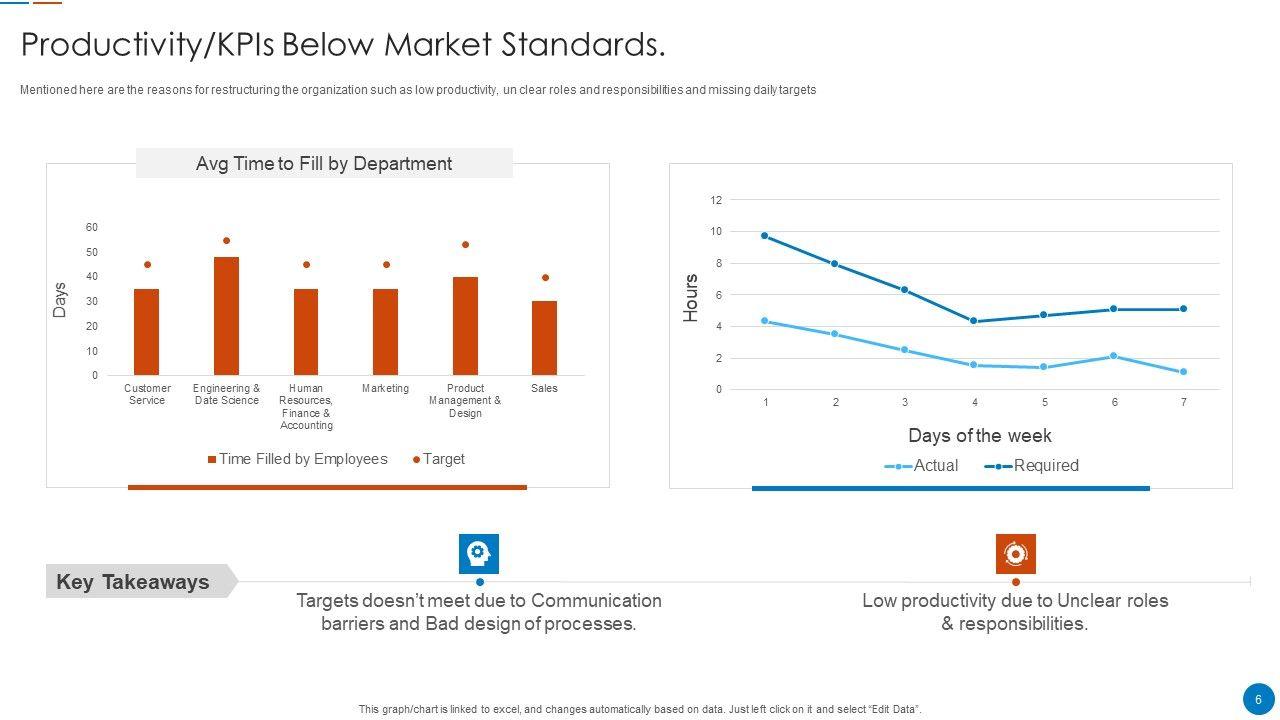 Productivity/KPIs Below Market Standards.

Mentioned here are the reasons for restructuring the organization such as low productivity, un clear roles and responsibilities and missing daily targets

Avg Time to Fill by Department

Days

60
50
40
30
20
10
0

Customer Service
Engineering & Date Science
Human Resources, Finance & Accounting
Marketing
Product Management & Design
Sales

Time Filled by Employees
Target

Hours

12
10
8
6
4
2
0

1
2
3
4
5
6
7

Days of the week

Actual
Required

Key Takeaways

Targets doesn't meet due to Communication barriers and Bad design of processes.

Low productivity due to Unclear roles & responsibilities.

This graph/chart is linked to excel, and changes automatically based on data. Just left click on it and select "Edit Data".

6